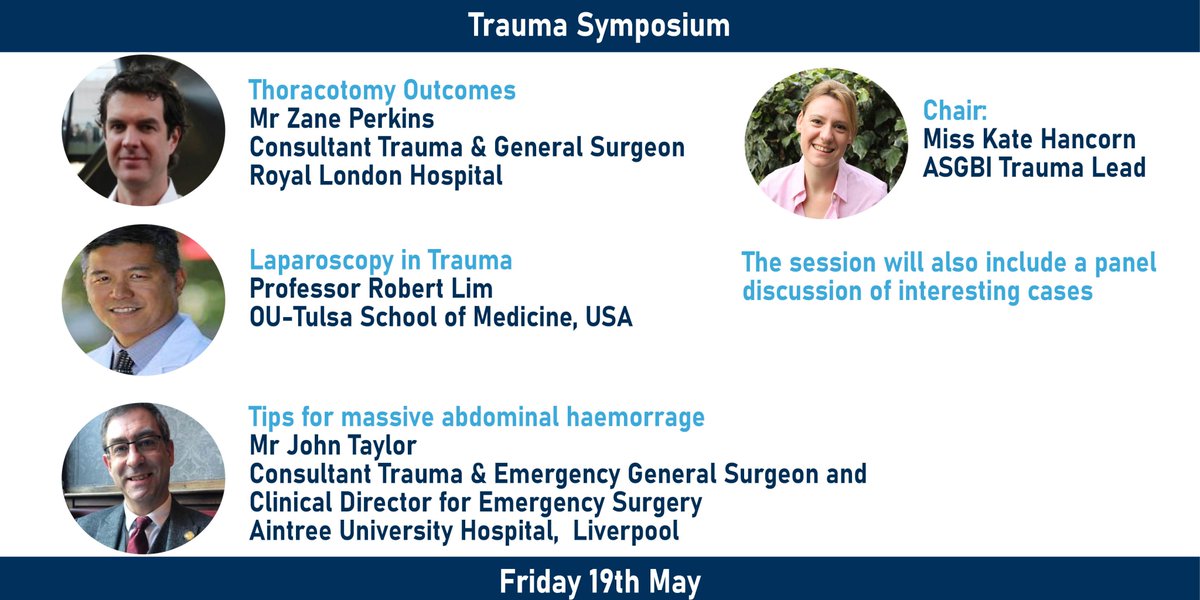 Trauma Symposium

Thoracotomy Outcomes
Mr Zane Perkins
Consultant Trauma & General Surgeon
Royal London Hospital

Laparoscopy in Trauma
Professor Robert Lim
OU-Tulsa School of Medicine, USA

Tips for massive abdominal haemorrage
Mr John Taylor
Consultant Trauma & Emergency General Surgeon and Clinical Director for Emergency Surgery
Aintree University Hospital, Liverpool

Chair:
Miss Kate Hancorn
ASGBI Trauma Lead

The session will also include a panel discussion of interesting cases

Friday 19th May